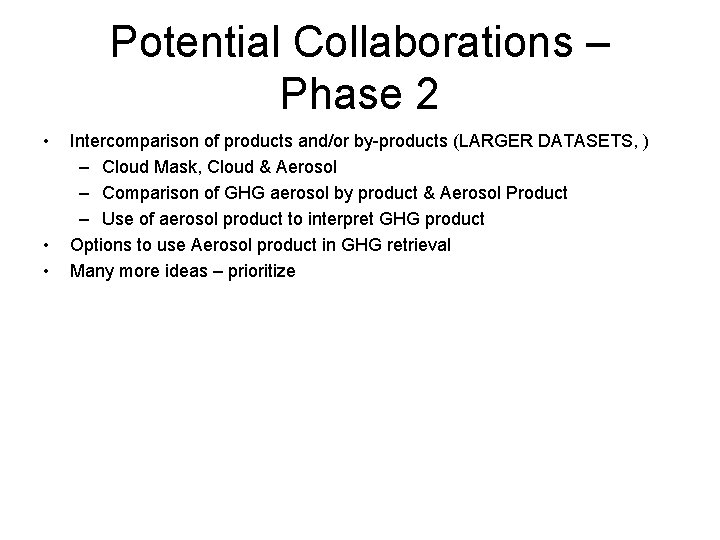 Potential Collaborations – Phase 2

• Intercomparison of products and/or by-products (LARGER DATASETS, )
– Cloud Mask, Cloud & Aerosol
– Comparison of GHG aerosol by product & Aerosol Product
– Use of aerosol product to interpret GHG product
• Options to use Aerosol product in GHG retrieval
• Many more ideas – prioritize